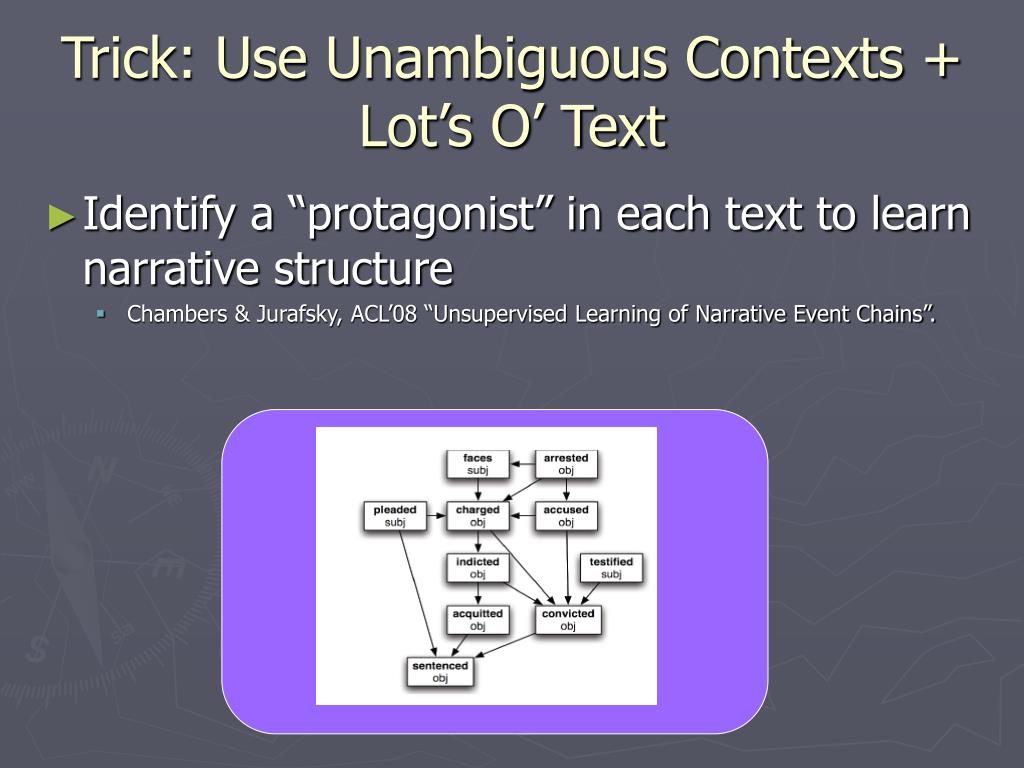 Trick: Use Unambiguous Contexts + Lot’s O’ Text

►Identify a “protagonist” in each text to learn narrative structure

▪ Chambers & Jurafsky, ACL’08 “Unsupervised Learning of Narrative Event Chains”.

faces
subj

arrested
obj

pleaded
subj

charged
obj

accused
obj

indicted
obj

testified
subj

acquitted
obj

convicted
obj

sentenced
obj